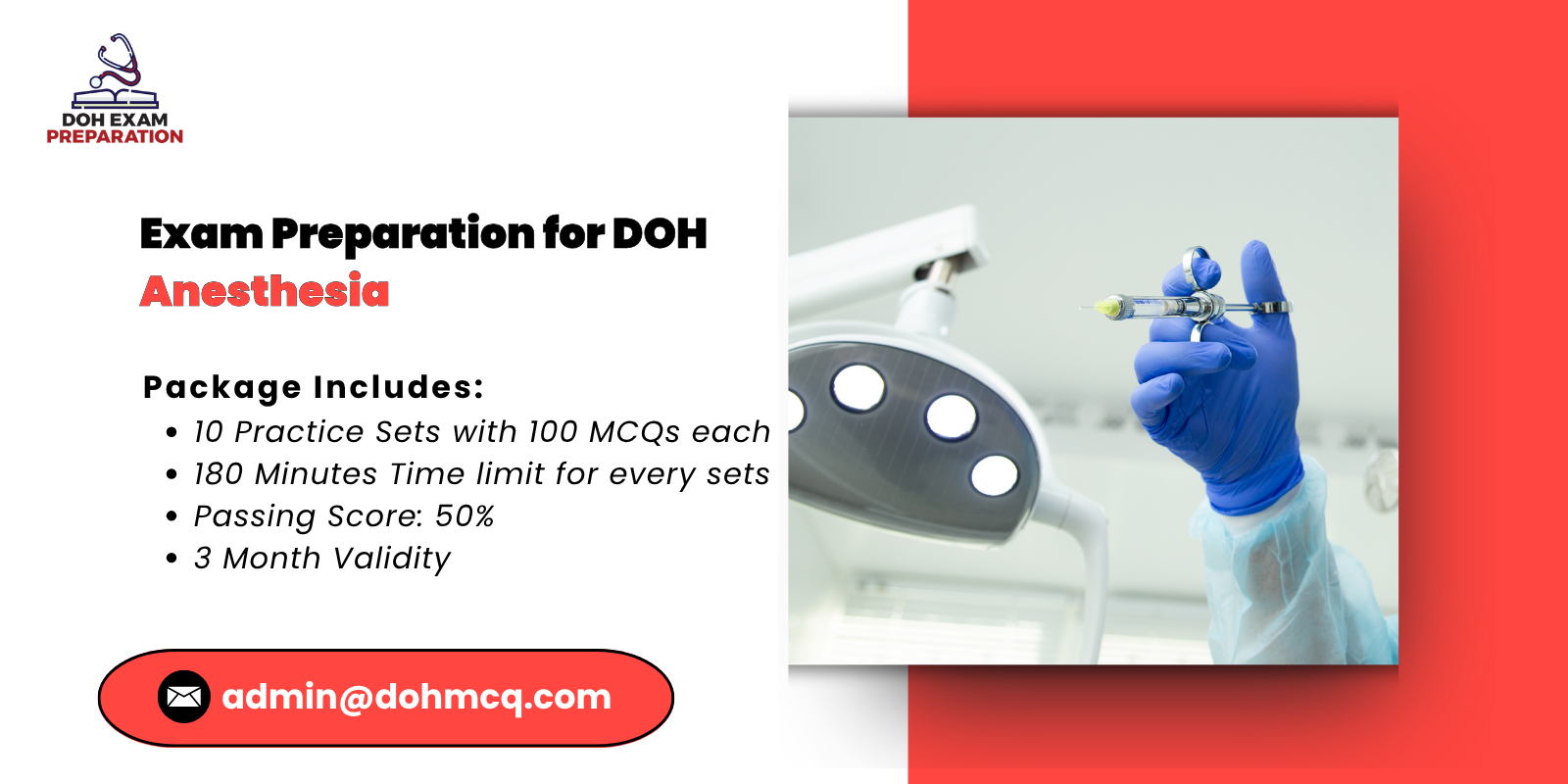 DOH EXAM
PREPARATION

Exam Preparation for DOH
Anesthesia

Package Includes:
• 10 Practice Sets with 100 MCQs each
• 180 Minutes Time limit for every sets
• Passing Score: 50%
• 3 Month Validity

admin@dohmcq.com